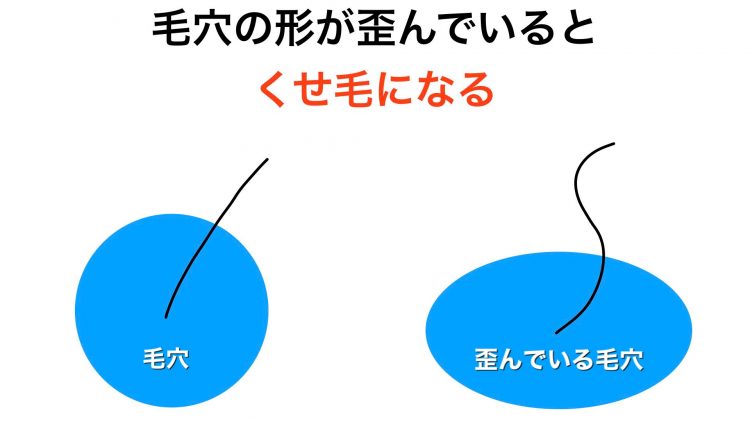 毛穴の形が歪んでいると

くせ毛になる

毛穴

歪んでいる毛穴